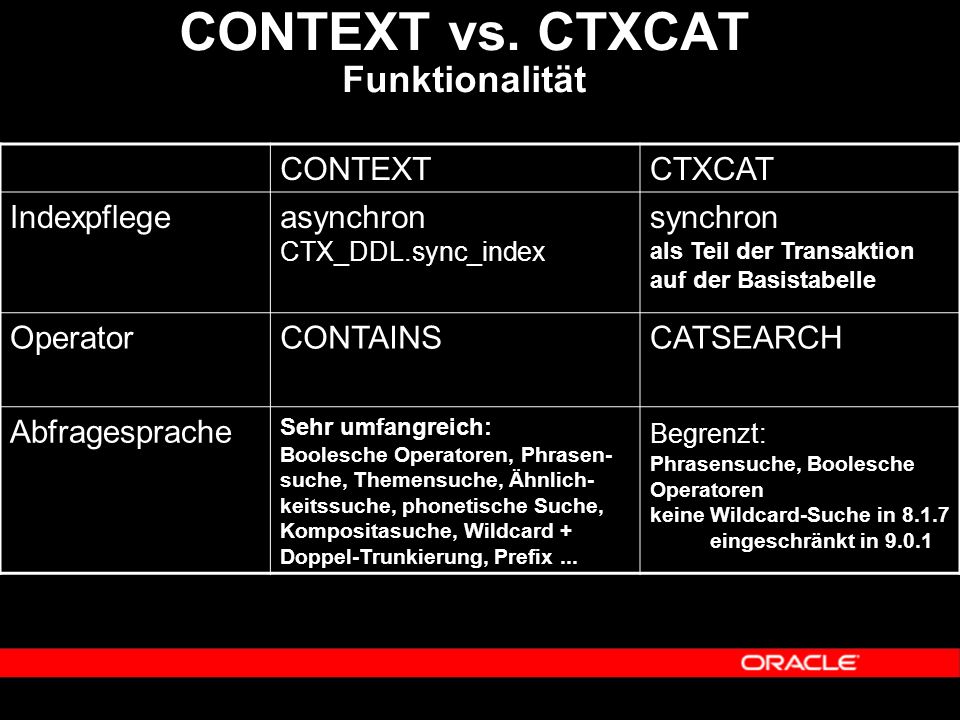 CONTEXT vs. CTXCAT
Funktionalität

| | CONTEXT | CTXCAT |
|---|---|---|
| Indexpflege | asynchron CTX_DDL.sync_index | synchron als Teil der Transaktion auf der Basistabelle |
| Operator | CONTAINS | CATSEARCH |
| Abfragesprache | Sehr umfangreich: Boolesche Operatoren, Phrasensuche, Themensuche, Ähnlichkeitssuche, phonetische Suche, Kompositasuche, Wildcard + Doppel-Trunkierung, Prefix ... | Begrenzt: Phrasensuche, Boolesche Operatoren keine Wildcard-Suche in 8.1.7 eingeschränkt in 9.0.1 |

ORACLE